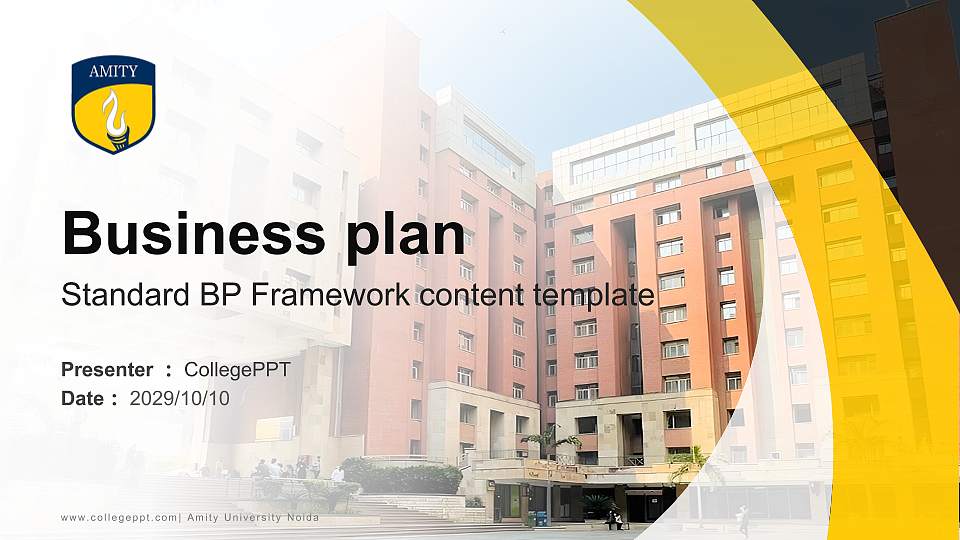 AMITY

Business plan

Standard BP Framework content template

Presenter : CollegePPT
Date : 2029/10/10

www.collegeppt.com| Amity University Noida